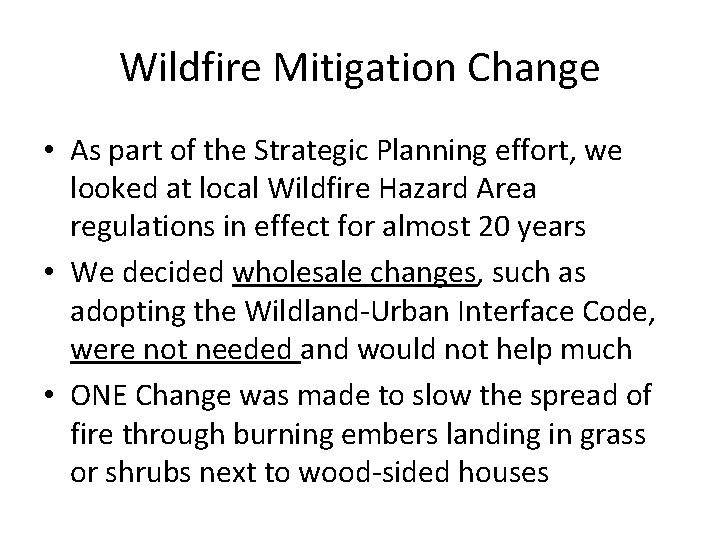 Wildfire Mitigation Change

• As part of the Strategic Planning effort, we looked at local Wildfire Hazard Area regulations in effect for almost 20 years

• We decided wholesale changes, such as adopting the Wildland-Urban Interface Code, were not needed and would not help much

• ONE Change was made to slow the spread of fire through burning embers landing in grass or shrubs next to wood-sided houses